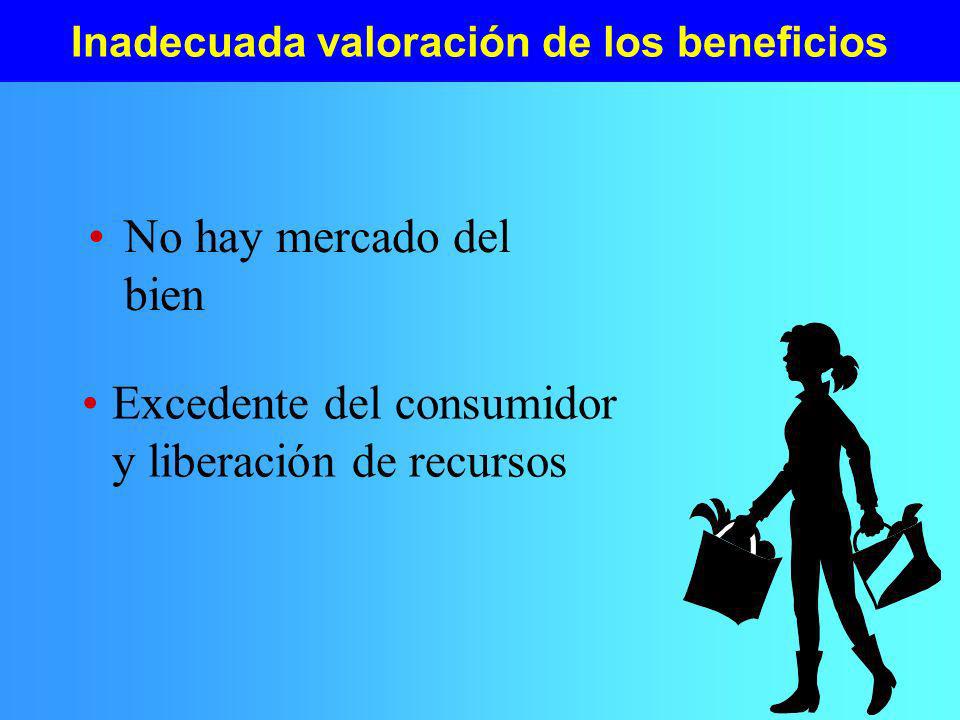 Inadecuada valoración de los beneficios

• No hay mercado del bien

• Excedente del consumidor y liberación de recursos